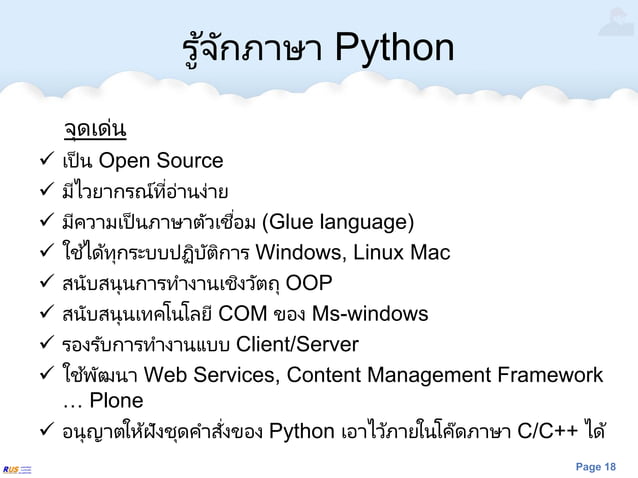 รู้จักภาษา Python

จุดเด่น

✓ เป็น Open Source
✓ มีไวยากรณ์ที่อ่านง่าย
✓ มีความเป็นภาษาตัวเชื่อม (Glue language)
✓ ใช้ได้ทุกระบบปฏิบัติการ Windows, Linux Mac
✓ สนับสนุนการทำงานเชิงวัตถุ OOP
✓ สนับสนุนเทคโนโลยี COM ของ Ms-windows
✓ รองรับการทำงานแบบ Client/Server
✓ ใช้พัฒนา Web Services, Content Management Framework … Plone
✓ อนุญาตให้ฝังชุดคำสั่งของ Python เอาไว้ภายในโค๊ดภาษา C/C++ ได้

RUS

Page 18